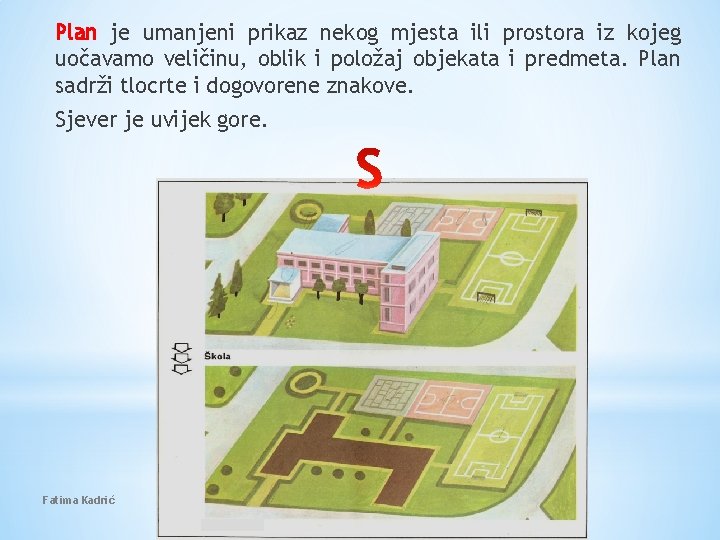 Plan je umanjeni prikaz nekog mjesta ili prostora iz kojeg uočavamo veličinu, oblik i položaj objekata i predmeta. Plan sadrži tlocrte i dogovorene znakove.

Sjever je uvijek gore.

S

Škola

Fatima Kadrić